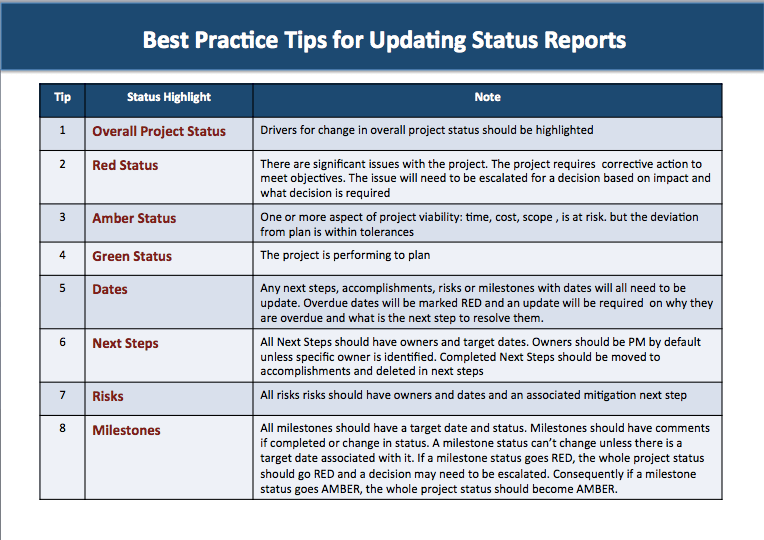 Best Practice Tips for Updating Status Reports

| Tip | Status Highlight | Note |
|---|---|---|
| 1 | Overall Project Status | Drivers for change in overall project status should be highlighted |
| 2 | Red Status | There are significant issues with the project. The project requires corrective action to meet objectives. The issue will need to be escalated for a decision based on impact and what decision is required |
| 3 | Amber Status | One or more aspect of project viability: time, cost, scope , is at risk. but the deviation from plan is within tolerances |
| 4 | Green Status | The project is performing to plan |
| 5 | Dates | Any next steps, accomplishments, risks or milestones with dates will all need to be update. Overdue dates will be marked RED and an update will be required on why they are overdue and what is the next step to resolve them. |
| 6 | Next Steps | All Next Steps should have owners and target dates. Owners should be PM by default unless specific owner is identified. Completed Next Steps should be moved to accomplishments and deleted in next steps |
| 7 | Risks | All risks risks should have owners and dates and an associated mitigation next step |
| 8 | Milestones | All milestones should have a target date and status. Milestones should have comments if completed or change in status. A milestone status can't change unless there is a target date associated with it. If a milestone status goes RED, the whole project status should go RED and a decision may need to be escalated. Consequently if a milestone status goes AMBER, the whole project status should become AMBER. |